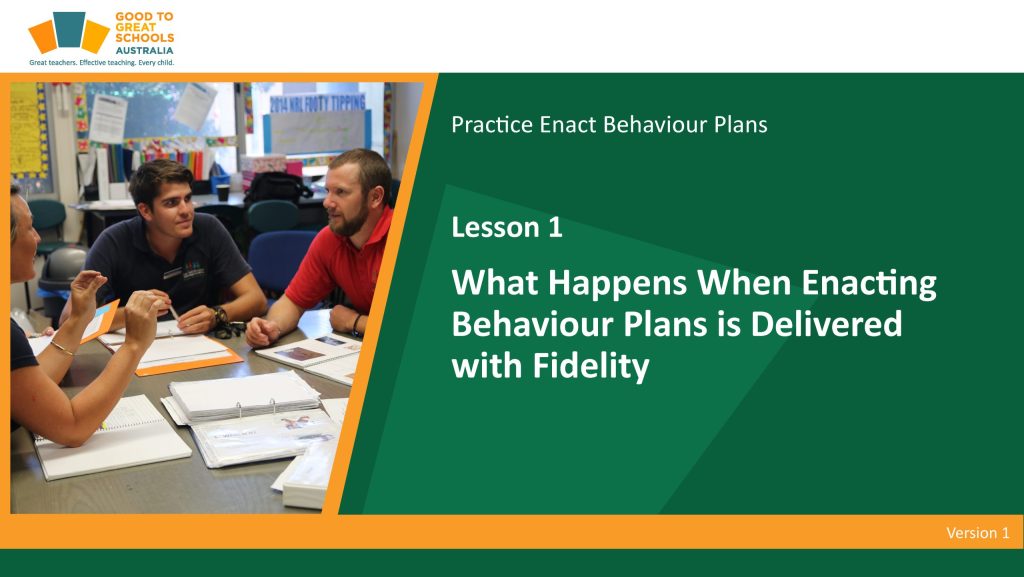 GOOD TO GREAT SCHOOLS AUSTRALIA
Great teachers. Effective teaching. Every child.

2014 NRL FOOTY TIPPING

Practice Enact Behaviour Plans

Lesson 1

What Happens When Enacting Behaviour Plans is Delivered with Fidelity

Version 1